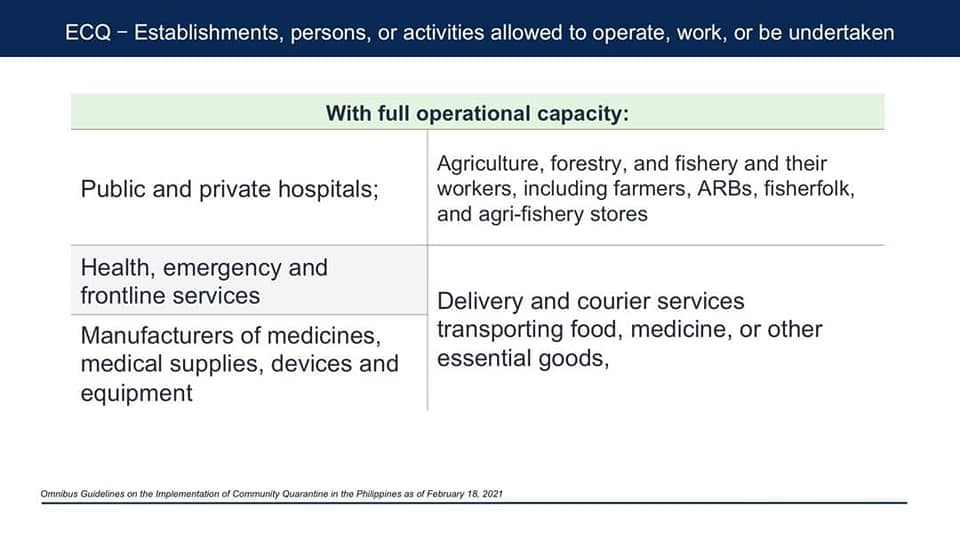 ECQ – Establishments, persons, or activities allowed to operate, work, or be undertaken

| With full operational capacity: | |
|---|---|
| Public and private hospitals; | Agriculture, forestry, and fishery and their workers, including farmers, ARBs, fisherfolk, and agri-fishery stores |
| Health, emergency and frontline services | Delivery and courier services transporting food, medicine, or other essential goods, |
| Manufacturers of medicines, medical supplies, devices and equipment | |

Omnibus Guidelines on the Implementation of Community Quarantine in the Philippines as of February 18, 2021